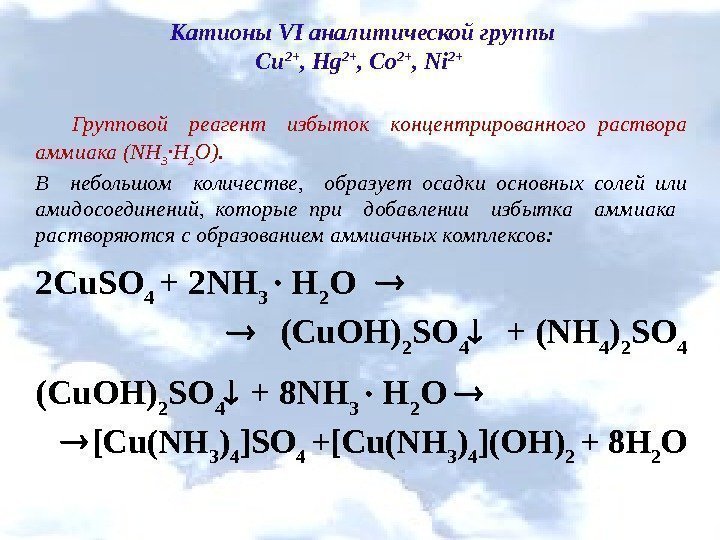 Катионы VI аналитической группы
$Cu^{2+}$, $Hg^{2+}$, $Co^{2+}$, $Ni^{2+}$

Групповой реагент избыток концентрированного раствора аммиака ($NH_3 \cdot H_2O$).

В небольшом количестве, образует осадки основных солей или амидосоединений, которые при добавлении избытка аммиака растворяются с образованием аммиачных комплексов:

$2CuSO_4 + 2NH_3 \cdot H_2O \rightarrow$
$\rightarrow (CuOH)_2SO_4\downarrow + (NH_4)_2SO_4$

$(CuOH)_2SO_4\downarrow + 8NH_3 \cdot H_2O \rightarrow$
$\rightarrow [Cu(NH_3)_4]SO_4 + [Cu(NH_3)_4](OH)_2 + 8H_2O$